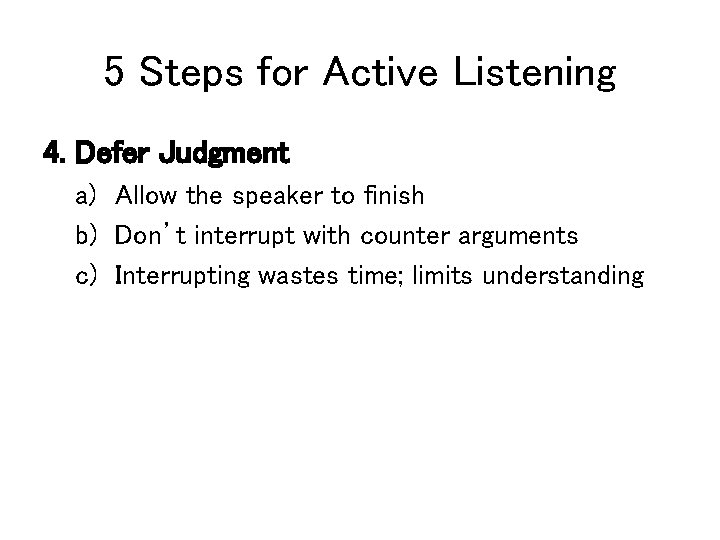 5 Steps for Active Listening

4. Defer Judgment

a) Allow the speaker to finish
b) Don't interrupt with counter arguments
c) Interrupting wastes time; limits understanding